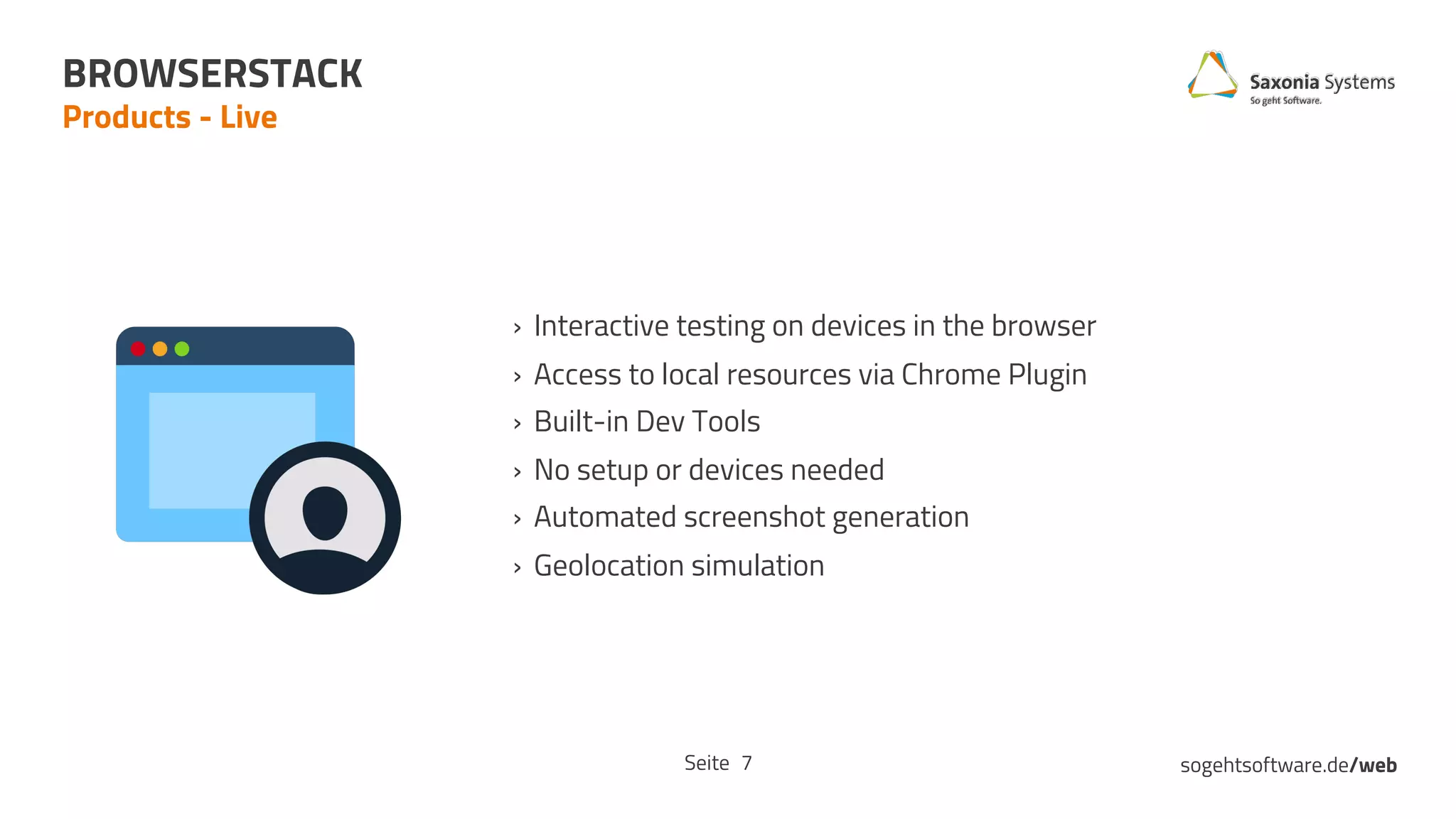 BROWSERSTACK
Products - Live

Saxonia Systems
So geht Software.

› Interactive testing on devices in the browser
› Access to local resources via Chrome Plugin
› Built-in Dev Tools
› No setup or devices needed
› Automated screenshot generation
› Geolocation simulation

Seite 7

sogehtsoftware.de/web